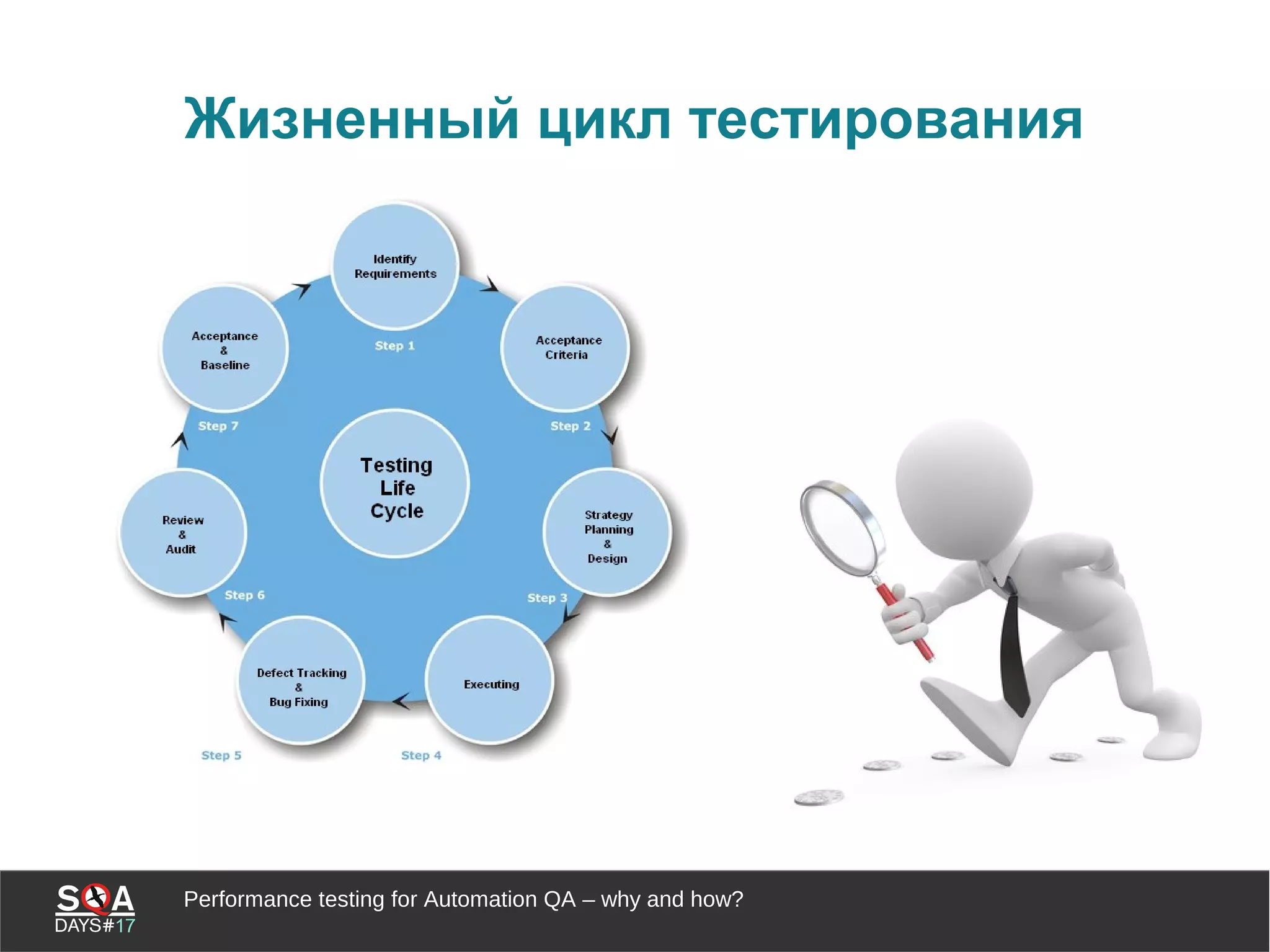 Жизненный цикл тестирования

Identify Requirements

Step 1

Acceptance Criteria

Step 2

Strategy Planning & Design

Step 3

Executing

Step 4

Defect Tracking & Bug Fixing

Step 5

Review & Audit

Step 6

Acceptance & Baseline

Step 7

Testing Life Cycle

SQA DAYS#17

Performance testing for Automation QA – why and how?